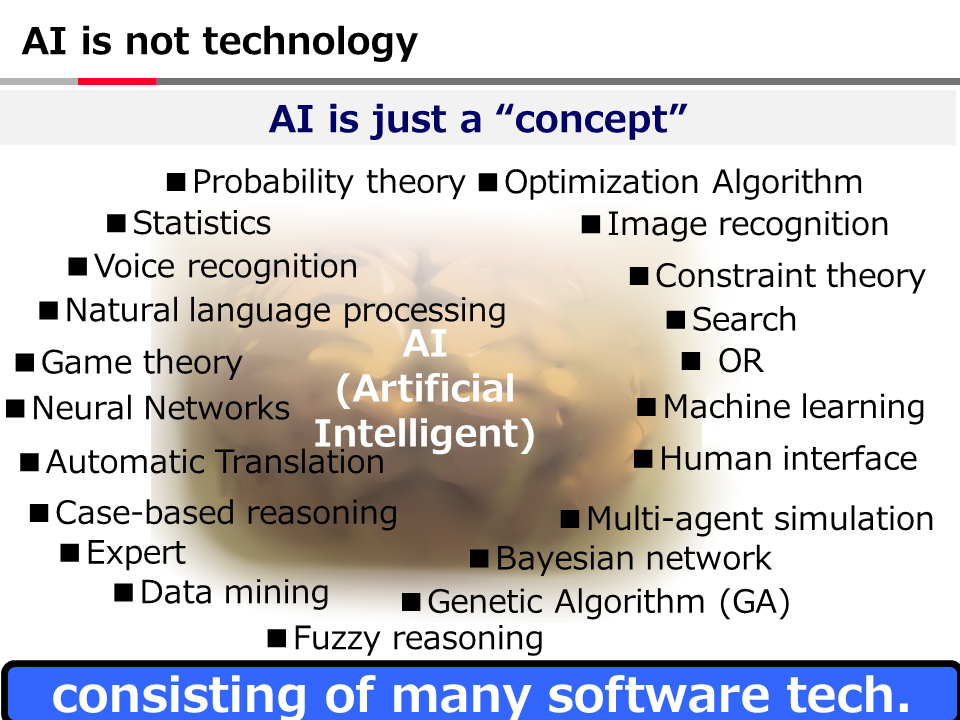 AI is not technology

AI is just a “concept”

■Probability theory ■Optimization Algorithm
■Statistics
■Image recognition
■Voice recognition
■Constraint theory
■Natural language processing
■Search
■Game theory
■ OR
■Neural Networks
■Machine learning
■Automatic Translation
■Human interface
■Case-based reasoning
■Multi-agent simulation
■Expert
■Bayesian network
■Data mining
■Genetic Algorithm (GA)
■Fuzzy reasoning

AI (Artificial Intelligent)

consisting of many software tech.